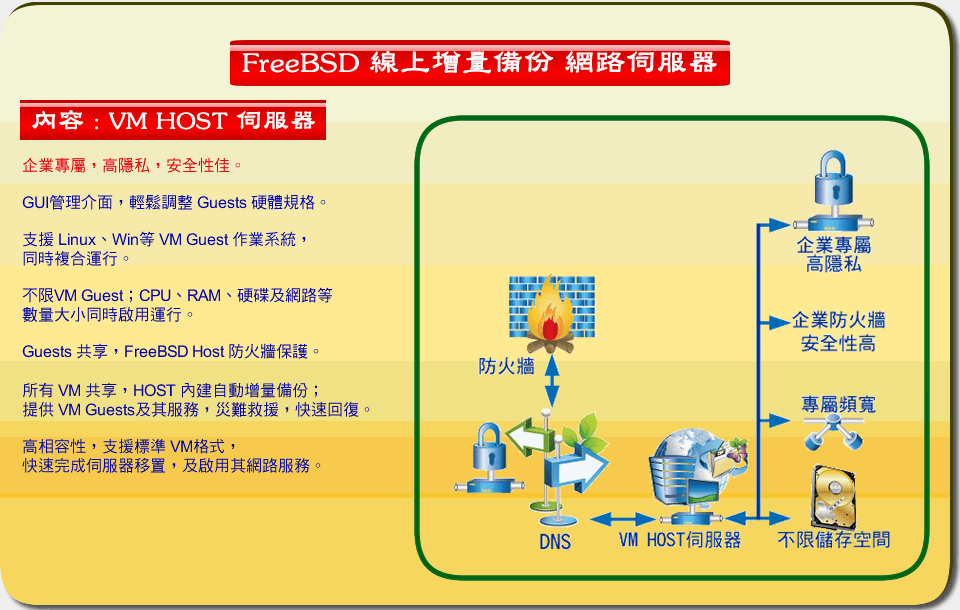 FreeBSD 線上增量備份 網路伺服器

內容：VM HOST 伺服器

企業專屬，高隱私，安全性佳。

GUI管理介面，輕鬆調整 Guests 硬體規格。

支援 Linux、Win等 VM Guest 作業系統，同時複合運行。

不限VM Guest；CPU、RAM、硬碟及網路等數量大小同時啟用運行。

Guests 共享，FreeBSD Host 防火牆保護。

所有 VM 共享，HOST 內建自動增量備份；提供 VM Guests及其服務，災難救援，快速回復。

高相容性，支援標準 VM格式，快速完成伺服器移置，及啟用其網路服務。

防火牆

DNS

VM HOST伺服器

企業專屬
高隱私

企業防火牆
安全性高

專屬頻寬

不限儲存空間